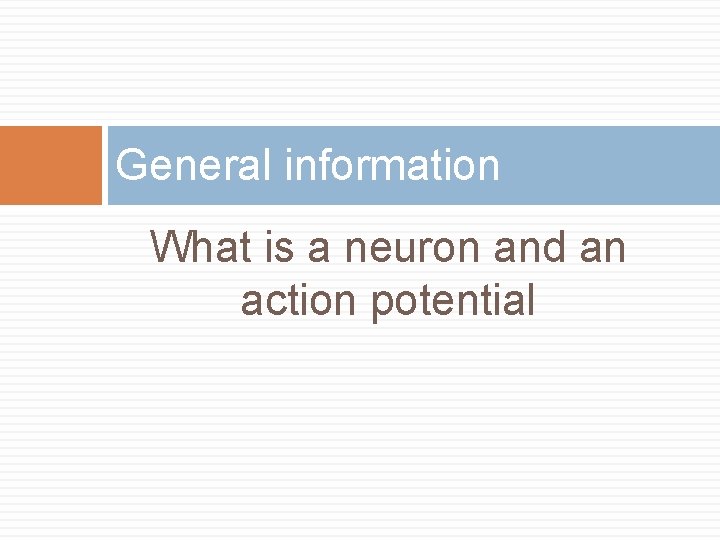 General information

What is a neuron and an action potential